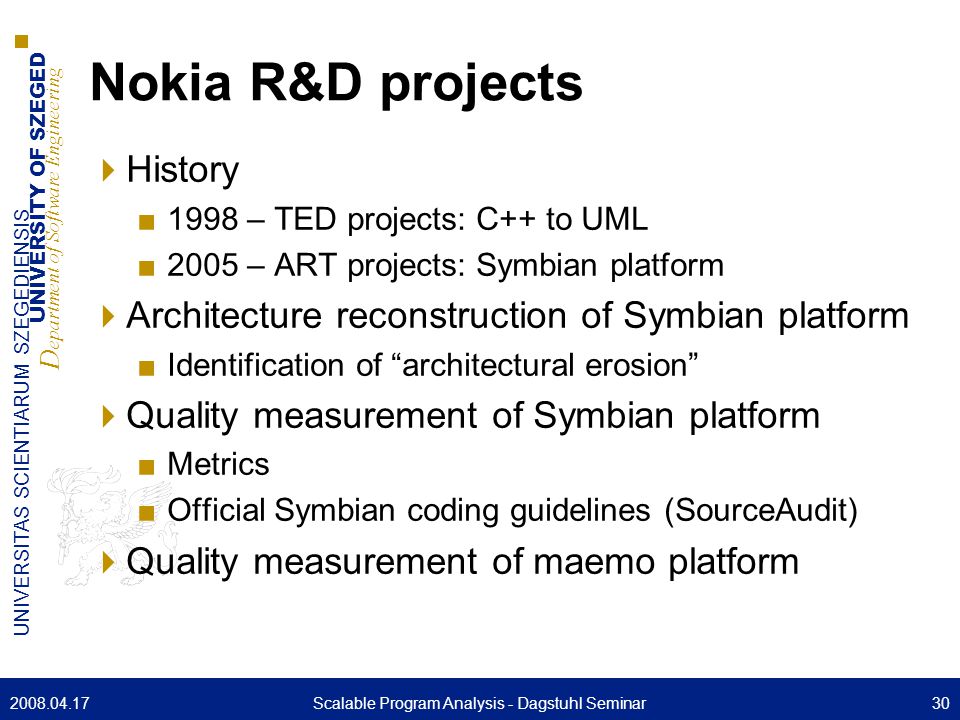 UNIVERSITAS SCIENTIARUM SZEGEDIENSIS
UNIVERSITY OF SZEGED
Department of Software Engineering

Nokia R&D projects

History
1998 – TED projects: C++ to UML
2005 – ART projects: Symbian platform

Architecture reconstruction of Symbian platform
Identification of “architectural erosion”

Quality measurement of Symbian platform
Metrics
Official Symbian coding guidelines (SourceAudit)

Quality measurement of maemo platform

2008.04.17
Scalable Program Analysis - Dagstuhl Seminar
30